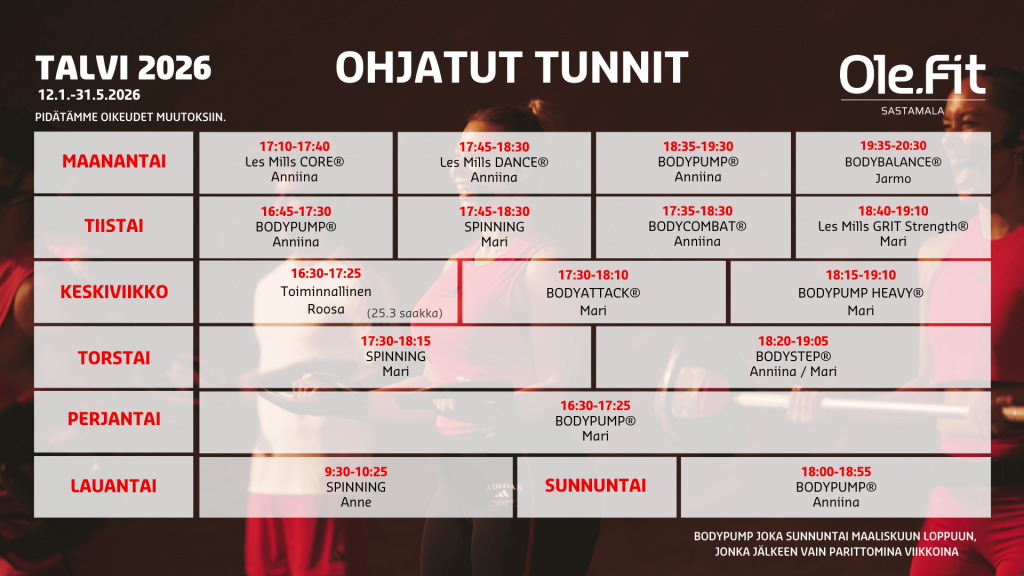 TALVI 2026
12.1.-31.5.2026
PIDÄTÄMME OIKEUDET MUUTOKSIIN.

OHJATUT TUNNIT

Ole.Fit
SASTAMALA

MAANANTAI
17:10-17:40
Les Mills CORE®
Anniina
17:45-18:30
Les Mills DANCE®
Anniina
18:35-19:30
BODYPUMP®
Anniina
19:35-20:30
BODYBALANCE®
Jarmo

TIISTAI
16:45-17:30
BODYPUMP®
Anniina
17:45-18:30
SPINNING
Mari
17:35-18:30
BODYCOMBAT®
Anniina
18:40-19:10
Les Mills GRIT Strength®
Mari

KESKIVIIKKO
16:30-17:25
Toiminnallinen
Roosa (25.3 saakka)
17:30-18:10
BODYATTACK®
Mari
18:15-19:10
BODYPUMP HEAVY®
Mari

TORSTAI
17:30-18:15
SPINNING
Mari
18:20-19:05
BODYSTEP®
Anniina / Mari

PERJANTAI
16:30-17:25
BODYPUMP®
Mari

LAUANTAI
9:30-10:25
SPINNING
Anne

SUNNUNTAI
18:00-18:55
BODYPUMP®
Anniina

BODYPUMP JOKA SUNNUNTAI MAALISKUUN LOPPUUN, JONKA JÄLKEEN VAIN PARITTOMINA VIIKKOINA